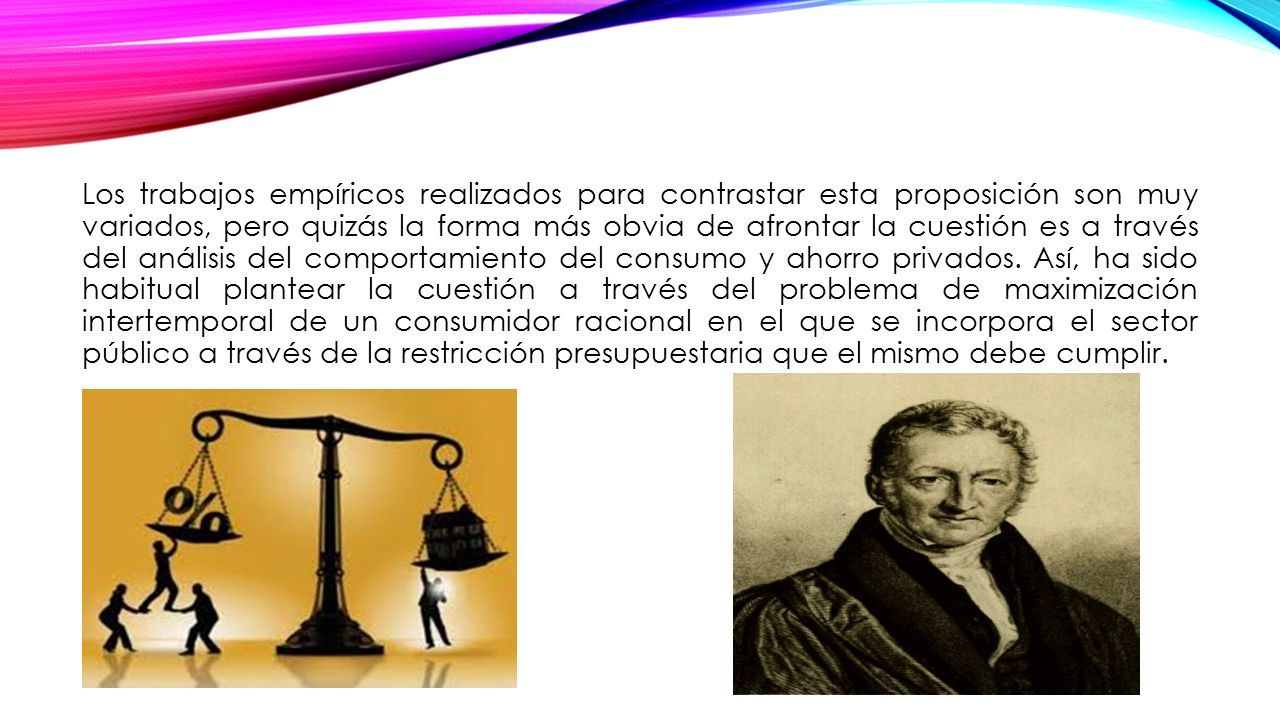 Los trabajos empíricos realizados para contrastar esta proposición son muy variados, pero quizás la forma más obvia de afrontar la cuestión es a través del análisis del comportamiento del consumo y ahorro privados. Así, ha sido habitual plantear la cuestión a través del problema de maximización intertemporal de un consumidor racional en el que se incorpora el sector público a través de la restricción presupuestaria que el mismo debe cumplir.

%